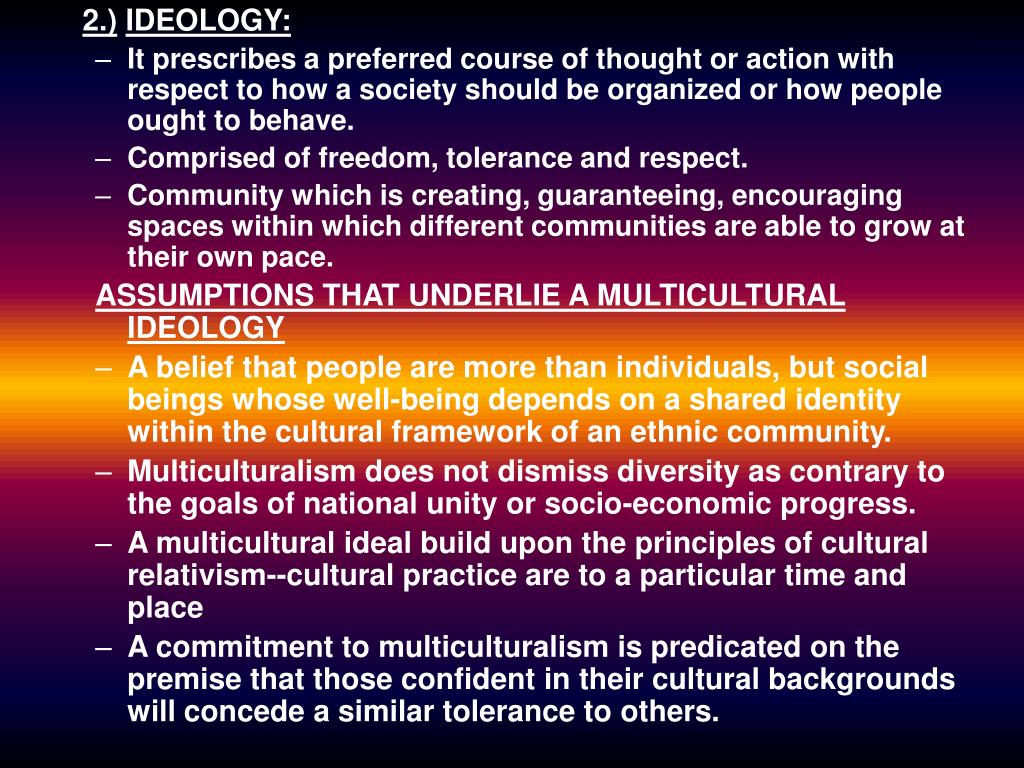 2.) IDEOLOGY:

– It prescribes a preferred course of thought or action with respect to how a society should be organized or how people ought to behave.

– Comprised of freedom, tolerance and respect.

– Community which is creating, guaranteeing, encouraging spaces within which different communities are able to grow at their own pace.

ASSUMPTIONS THAT UNDERLIE A MULTICULTURAL IDEOLOGY

– A belief that people are more than individuals, but social beings whose well-being depends on a shared identity within the cultural framework of an ethnic community.

– Multiculturalism does not dismiss diversity as contrary to the goals of national unity or socio-economic progress.

– A multicultural ideal build upon the principles of cultural relativism--cultural practice are to a particular time and place

– A commitment to multiculturalism is predicated on the premise that those confident in their cultural backgrounds will concede a similar tolerance to others.